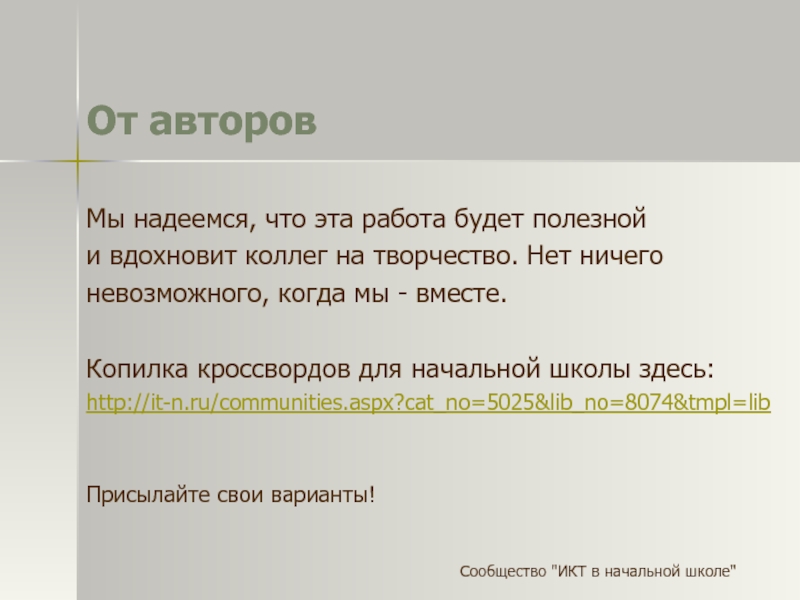 От авторов

Мы надеемся, что эта работа будет полезной и вдохновит коллег на творчество. Нет ничего невозможного, когда мы - вместе.

Копилка кроссвордов для начальной школы здесь:
http://it-n.ru/communities.aspx?cat_no=5025&lib_no=8074&tmpl=lib

Присылайте свои варианты!

Сообщество "ИКТ в начальной школе"